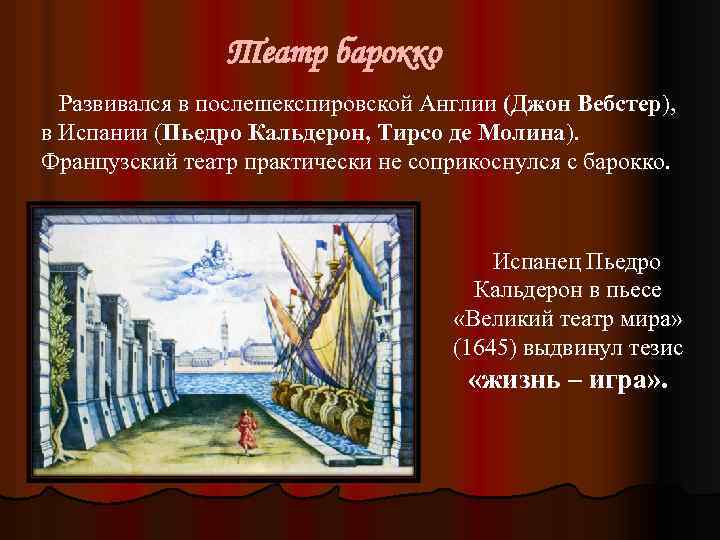 Театр барокко

Развивался в послешекспировской Англии (Джон Вебстер), в Испании (Пьедро Кальдерон, Тирсо де Молина). Французский театр практически не соприкоснулся с барокко.

Испанец Пьедро Кальдерон в пьесе «Великий театр мира» (1645) выдвинул тезис «жизнь – игра».